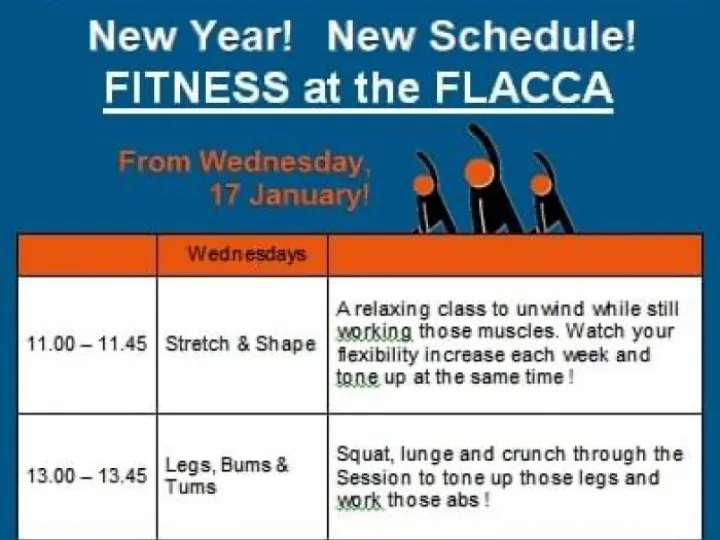 New Year! New Schedule!
FITNESS at the FLACCA

From Wednesday, 17 January!

| | Wednesdays | |
|---|---|---|
| 11.00 – 11.45 | Stretch & Shape | A relaxing class to unwind while still working those muscles. Watch your flexibility increase each week and tone up at the same time ! |
| 13.00 – 13.45 | Legs, Bums & Tums | Squat, lunge and crunch through the Session to tone up those legs and work those abs ! |